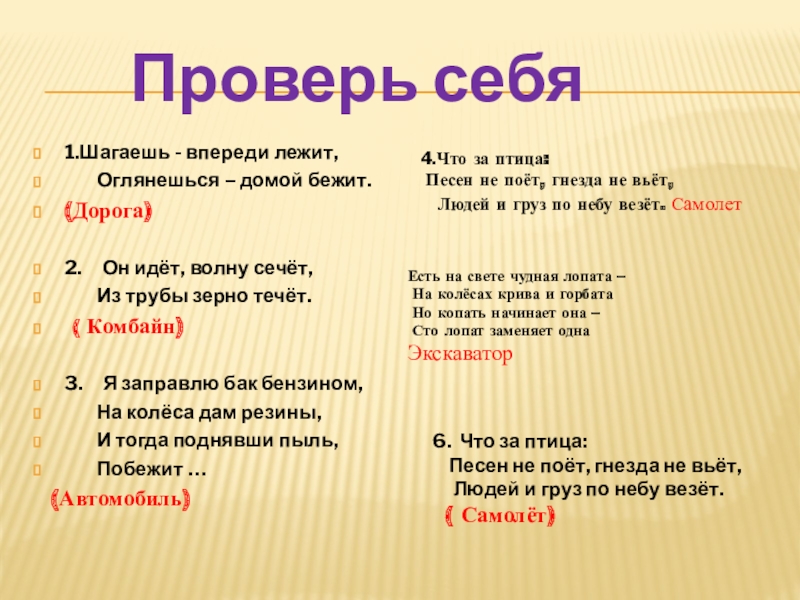 Проверь себя

1.Шагаешь - впереди лежит,
Оглянешься – домой бежит.
(Дорога)

2. Он идёт, волну сечёт,
Из трубы зерно течёт.
( Комбайн)

3. Я заправлю бак бензином,
На колёса дам резины,
И тогда поднявши пыль,
Побежит …
(Автомобиль)

4.Что за птица:
Песен не поёт, гнезда не вьёт,
Людей и груз по небу везёт. Самолет

Есть на свете чудная лопата –
На колёсах крива и горбата
Но копать начинает она –
Сто лопат заменяет одна
Экскаватор

6. Что за птица:
Песен не поёт, гнезда не вьёт,
Людей и груз по небу везёт.
( Самолёт)